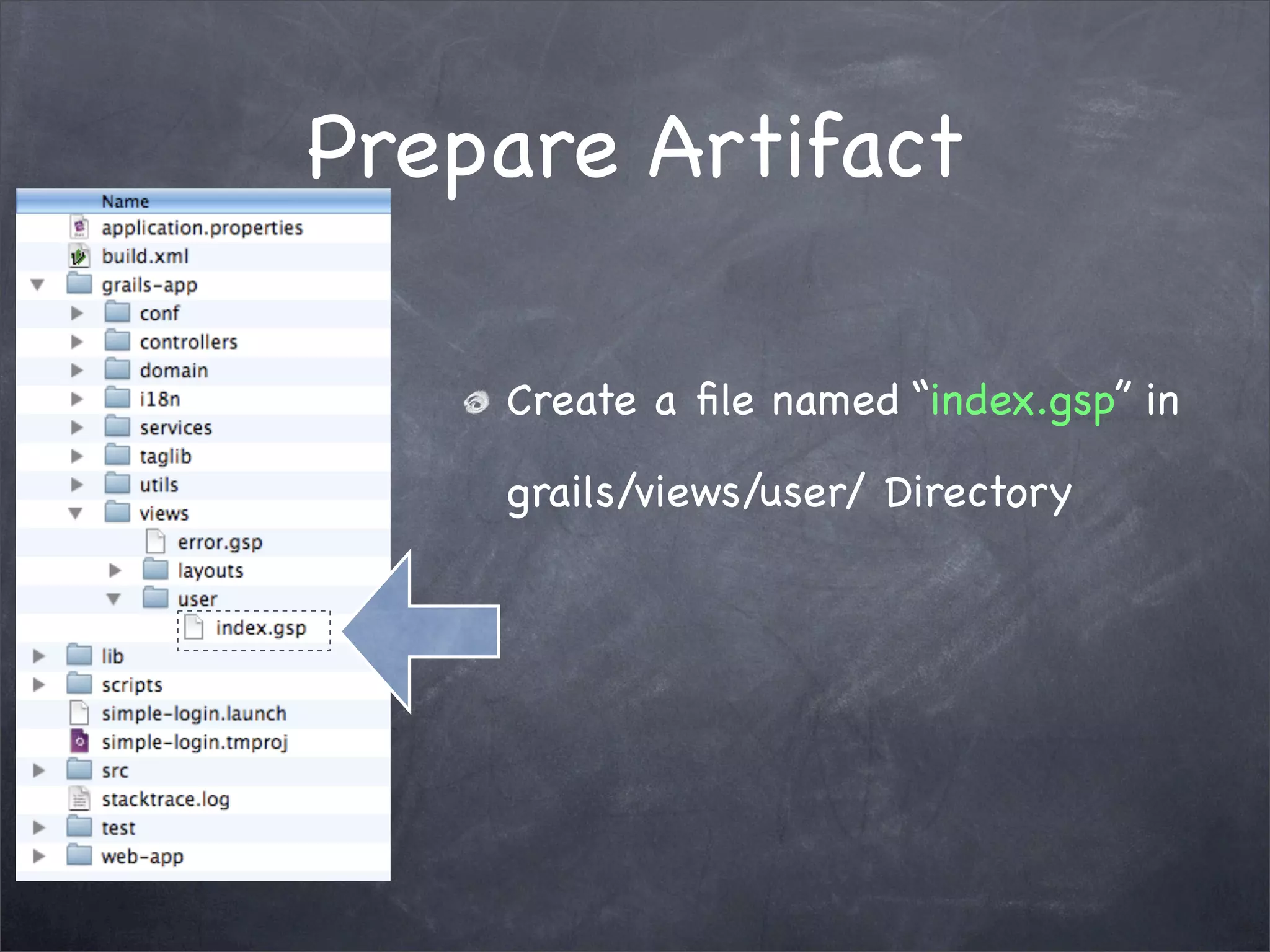 Prepare Artifact

Name
application.properties
build.xml
grails-app
conf
controllers
domain
i18n
services
taglib
utils
views
error.gsp
layouts
user
index.gsp
lib
scripts
simple-login.launch
simple-login.tmproj
src
stacktrace.log
test
web-app

Create a file named “index.gsp” in grails/views/user/ Directory